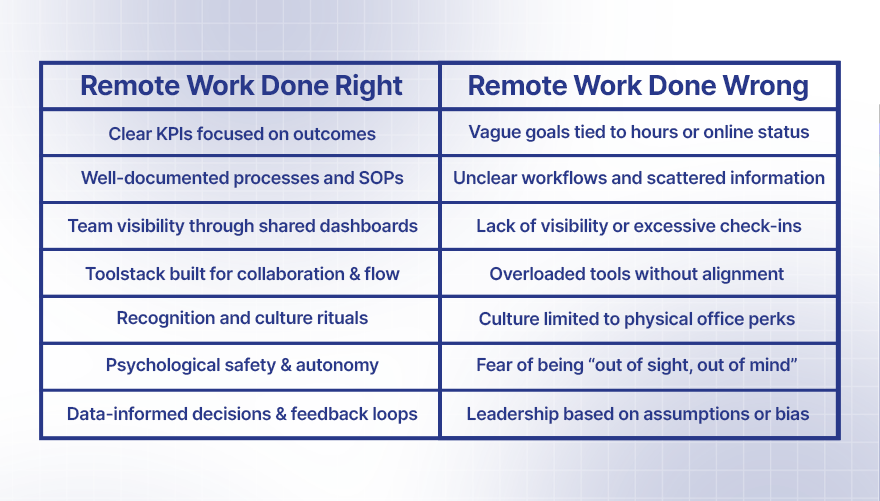 | Remote Work Done Right | Remote Work Done Wrong |
|---|---|
| Clear KPIs focused on outcomes | Vague goals tied to hours or online status |
| Well-documented processes and SOPs | Unclear workflows and scattered information |
| Team visibility through shared dashboards | Lack of visibility or excessive check-ins |
| Toolstack built for collaboration & flow | Overloaded tools without alignment |
| Recognition and culture rituals | Culture limited to physical office perks |
| Psychological safety & autonomy | Fear of being “out of sight, out of mind” |
| Data-informed decisions & feedback loops | Leadership based on assumptions or bias |